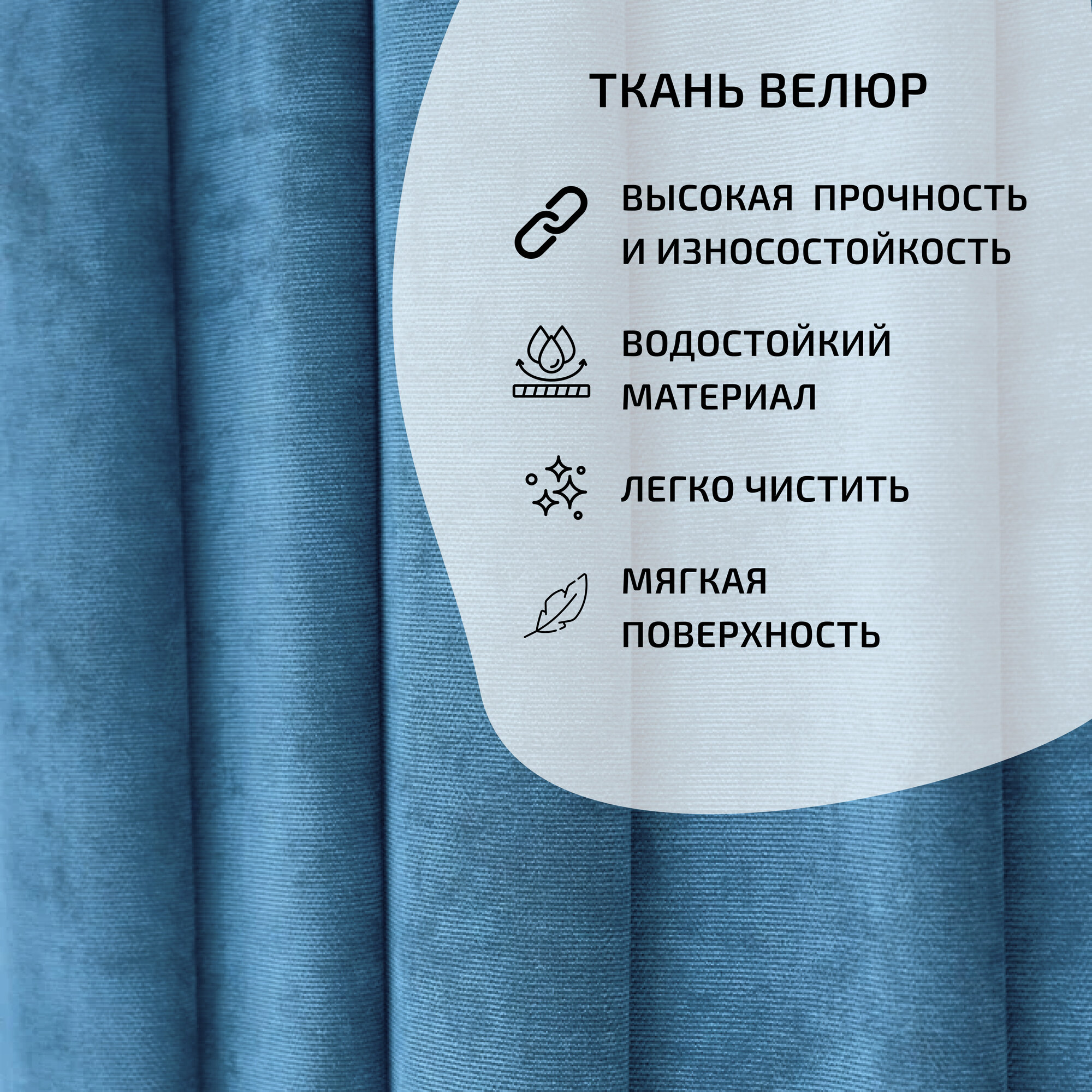 ТКАНЬ ВЕЛЮР

ВЫСОКАЯ ПРОЧНОСТЬ И ИЗНОСОСТОЙКОСТЬ

ВОДОСТОЙКИЙ МАТЕРИАЛ

ЛЕГКО ЧИСТИТЬ

МЯГКАЯ ПОВЕРХНОСТЬ